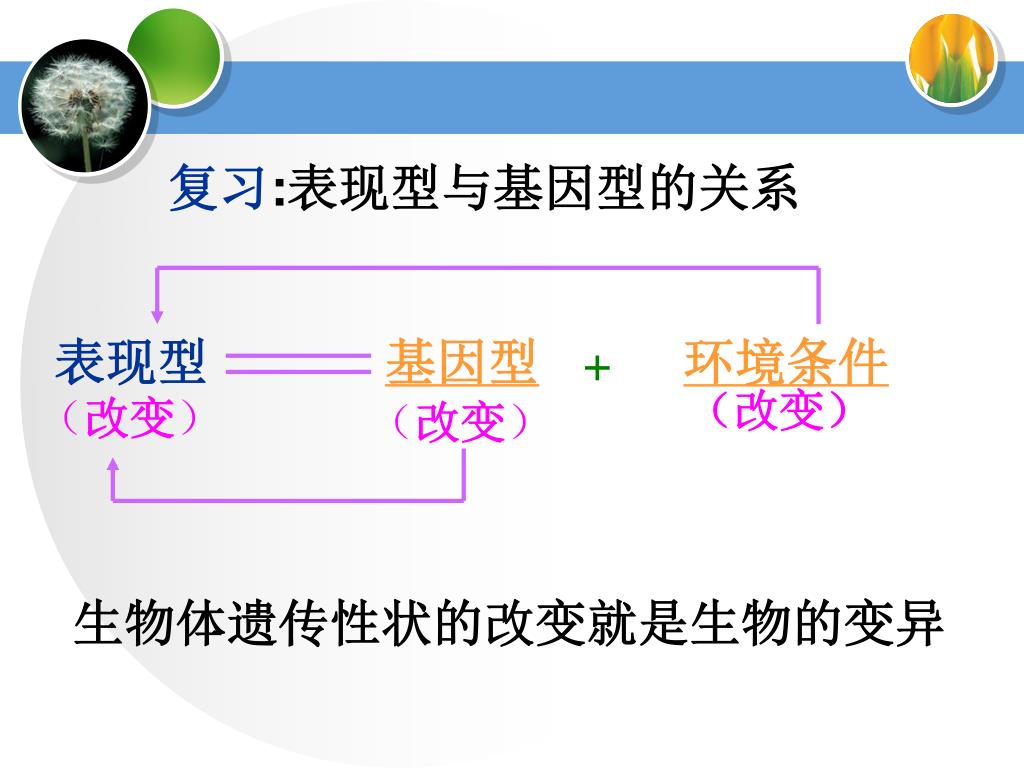 复习:表现型与基因型的关系

表现型 基因型 + 环境条件
（改变） （改变） （改变）

生物体遗传性状的改变就是生物的变异